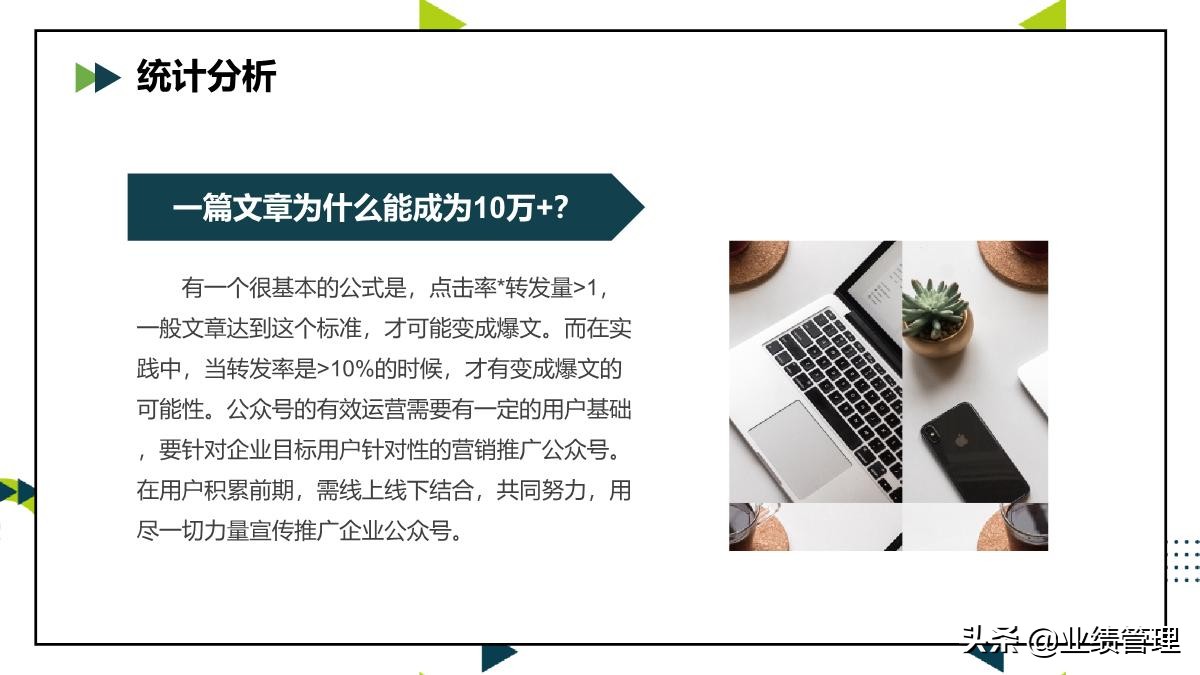 统计分析

一篇文章为什么能成为10万+?

有一个很基本的公式是，点击率*转发量>1，一般文章达到这个标准，才可能变成爆文。而在实践中，当转发率是>10%的时候，才有变成爆文的可能性。公众号的有效运营需要有一定的用户基础，要针对企业目标用户针对性的营销推广公众号。在用户积累前期，需线上线下结合，共同努力，用尽一切力量宣传推广企业公众号。

头条 @业绩管理